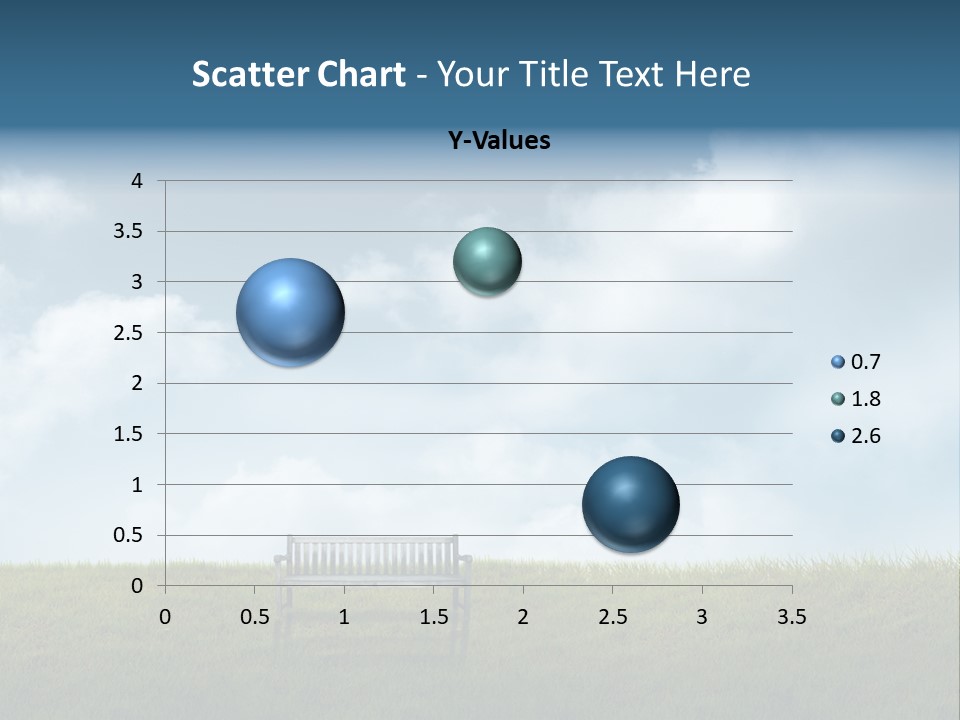 Scatter Chart - Your Title Text Here

Y-Values

4
3.5
3
2.5
2
1.5
1
0.5
0

0 0.5 1 1.5 2 2.5 3 3.5

0.7
1.8
2.6